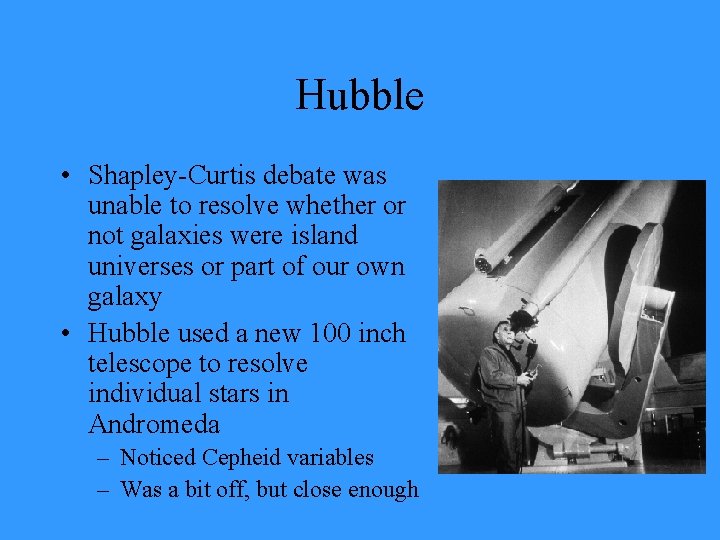 Hubble

• Shapley-Curtis debate was unable to resolve whether or not galaxies were island universes or part of our own galaxy
• Hubble used a new 100 inch telescope to resolve individual stars in Andromeda
– Noticed Cepheid variables
– Was a bit off, but close enough